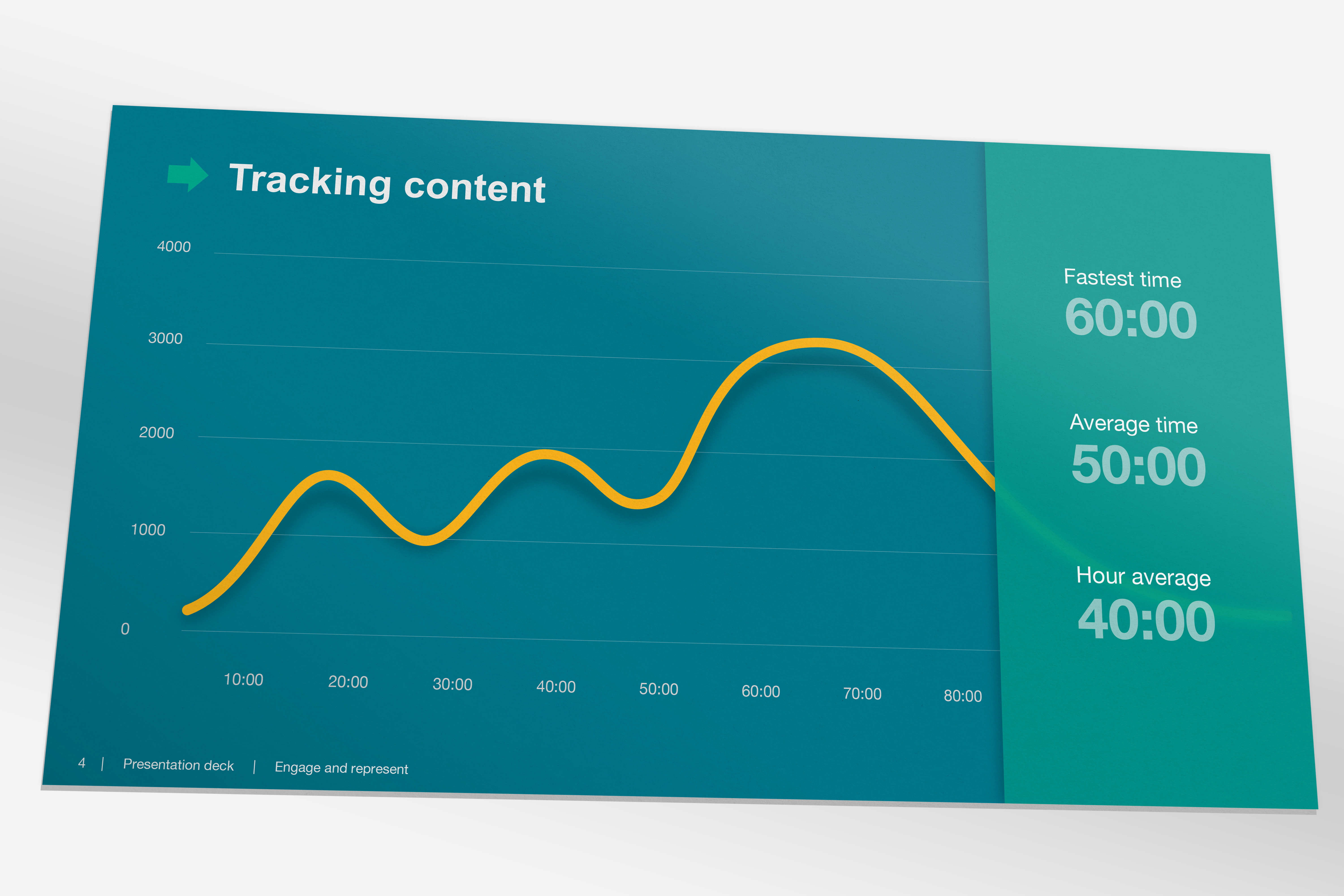 Tracking content

4000
3000
2000
1000
0

10:00 20:00 30:00 40:00 50:00 60:00 70:00 80:00

Fastest time
60:00

Average time
50:00

Hour average
40:00

4 | Presentation deck | Engage and represent